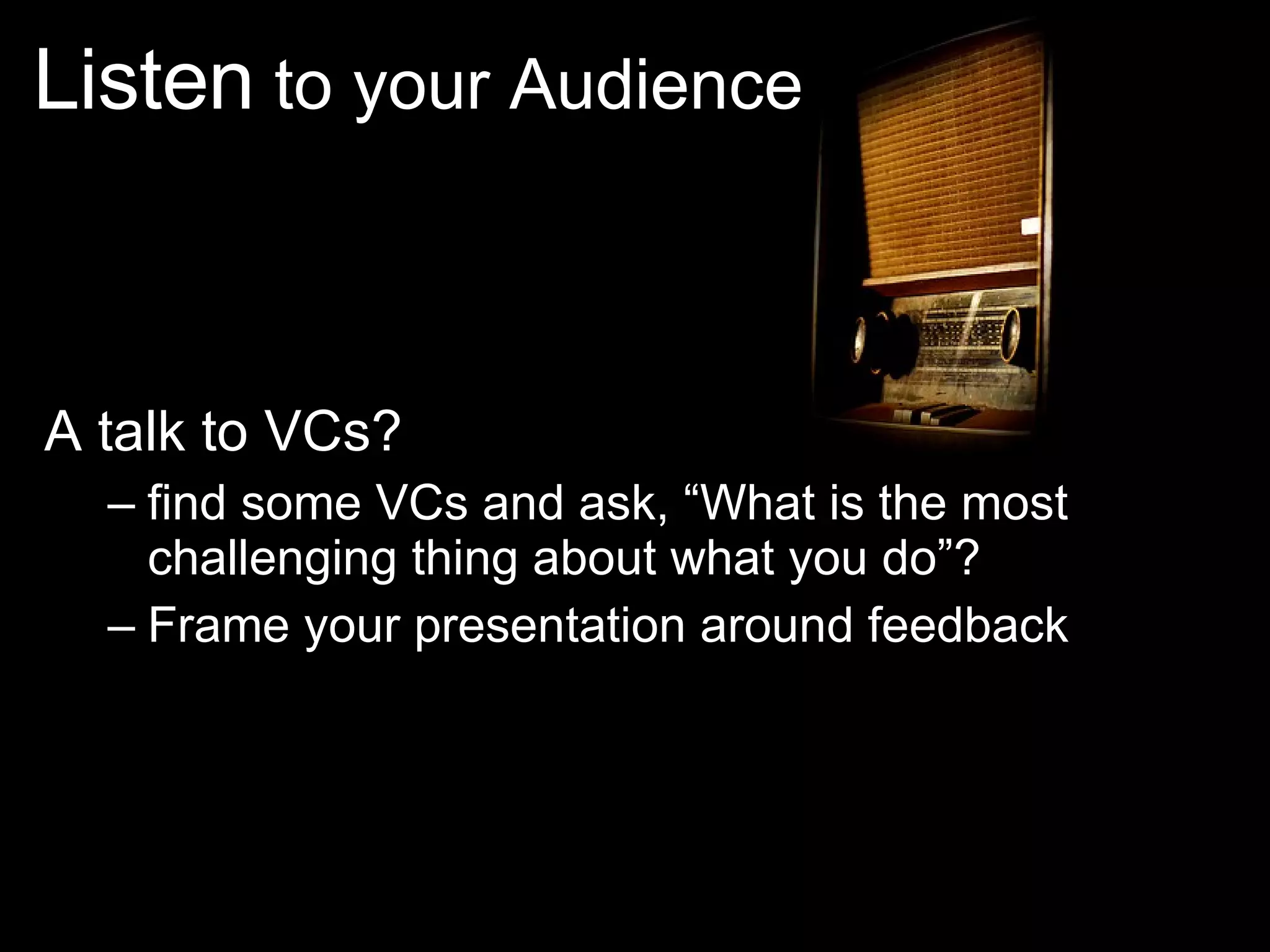 Listen to your Audience

A talk to VCs?

– find some VCs and ask, “What is the most challenging thing about what you do”?

– Frame your presentation around feedback